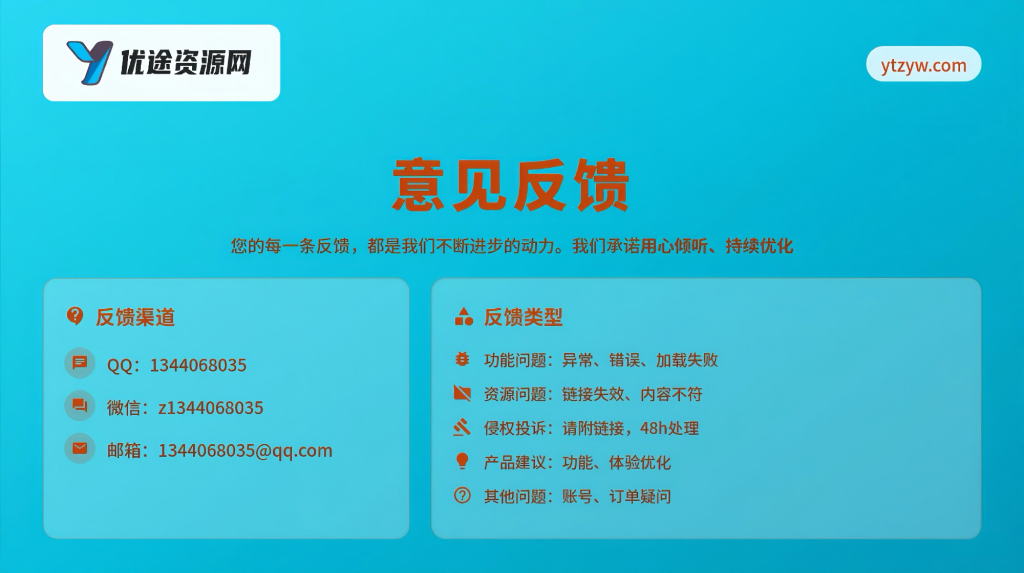 优途资源网

ytzyw.com

意见反馈

您的每一条反馈，都是我们不断进步的动力。我们承诺用心倾听、持续优化

反馈渠道

QQ：1344068035

微信：z1344068035

邮箱：1344068035@qq.com

反馈类型

功能问题：异常、错误、加载失败

资源问题：链接失效、内容不符

侵权投诉：请附链接，48h处理

产品建议：功能、体验优化

其他问题：账号、订单疑问